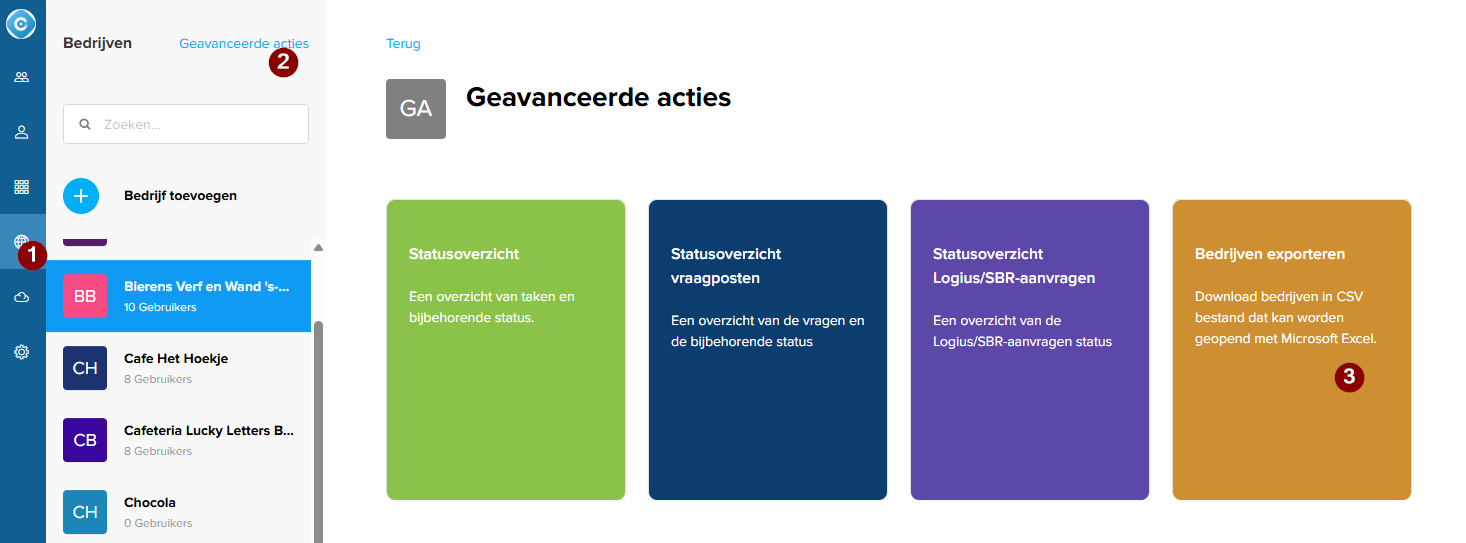 Bedrijven

Geavanceerde acties

2

Zoeken...

Bedrijf toevoegen

1

BB Bierens Verf en Wand 's-...
10 Gebruikers

CH Cafe Het Hoekje
8 Gebruikers

CB Cafeteria Lucky Letters B...
8 Gebruikers

CH Chocola
0 Gebruikers

Terug

GA

Geavanceerde acties

Statusoverzicht

Een overzicht van taken en bijbehorende status.

Statusoverzicht vraagposten

Een overzicht van de vragen en de bijbehorende status

Statusoverzicht Logius/SBR-aanvragen

Een overzicht van de Logius/SBR-aanvragen status

Bedrijven exporteren

Download bedrijven in CSV bestand dat kan worden geopend met Microsoft Excel.

3